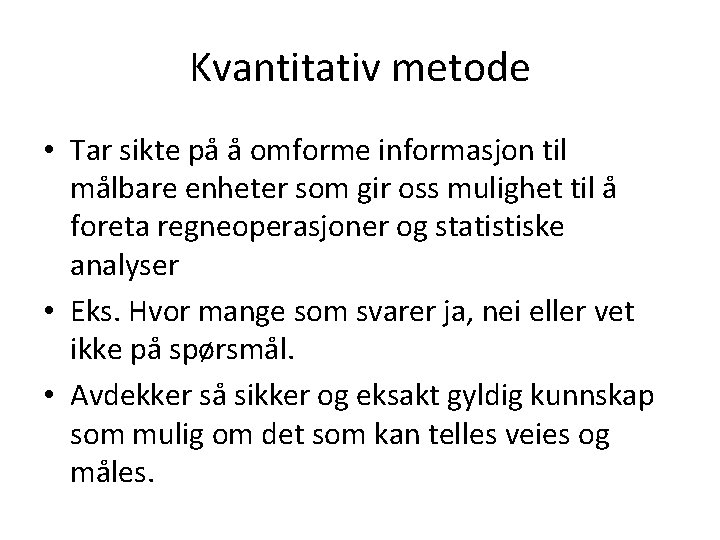 Kvantitativ metode

• Tar sikte på å omforme informasjon til målbare enheter som gir oss mulighet til å foreta regneoperasjoner og statistiske analyser

• Eks. Hvor mange som svarer ja, nei eller vet ikke på spørsmål.

• Avdekker så sikker og eksakt gyldig kunnskap som mulig om det som kan telles veies og måles.